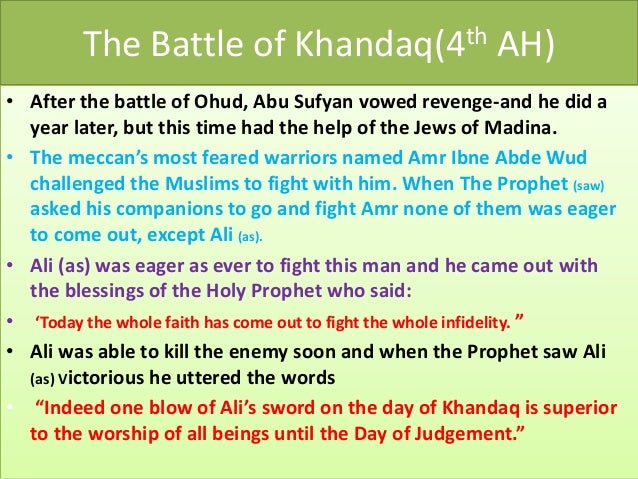 The Battle of Khandaq(4$^{th}$ AH)

• After the battle of Ohud, Abu Sufyan vowed revenge-and he did a year later, but this time had the help of the Jews of Madina.

• The meccan's most feared warriors named Amr Ibne Abde Wud challenged the Muslims to fight with him. When The Prophet (saw) asked his companions to go and fight Amr none of them was eager to come out, except Ali (as).

• Ali (as) was eager as ever to fight this man and he came out with the blessings of the Holy Prophet who said:

• 'Today the whole faith has come out to fight the whole infidelity. "

• Ali was able to kill the enemy soon and when the Prophet saw Ali (as) victorious he uttered the words

• "Indeed one blow of Ali's sword on the day of Khandaq is superior to the worship of all beings until the Day of Judgement."